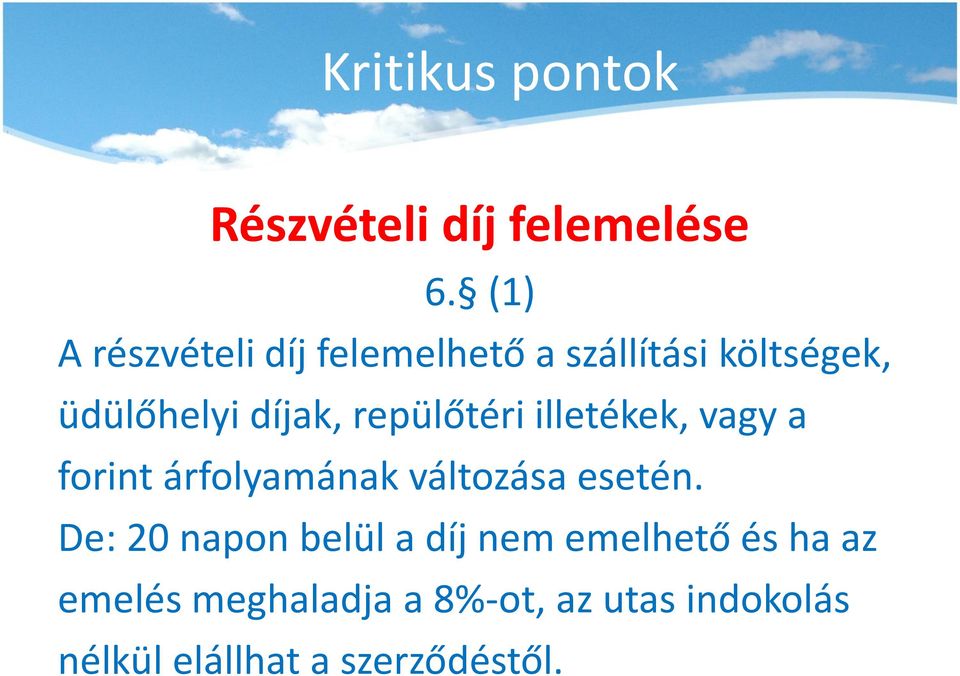 Kritikus pontok

Részvételi díj felemelése

6.§ (1)

A részvételi díj felemelhető a szállítási költségek, üdülőhelyi díjak, repülőtéri illetékek, vagy a forint árfolyamának változása esetén.

De: 20 napon belül a díj nem emelhető és ha az emelés meghaladja a 8%-ot, az utas indokolás nélkül elállhat a szerződéstől.